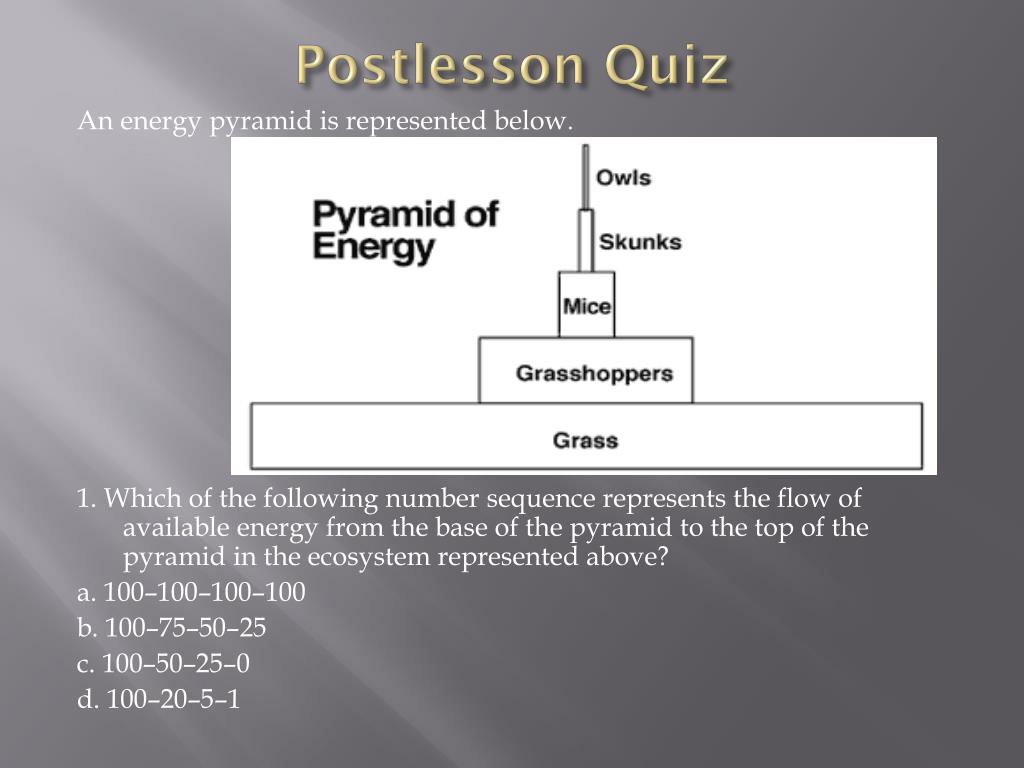 Postlesson Quiz

An energy pyramid is represented below.

Pyramid of Energy

Owls

Skunks

Mice

Grasshoppers

Grass

1. Which of the following number sequence represents the flow of available energy from the base of the pyramid to the top of the pyramid in the ecosystem represented above?

a. 100–100–100–100

b. 100–75–50–25

c. 100–50–25–0

d. 100–20–5–1